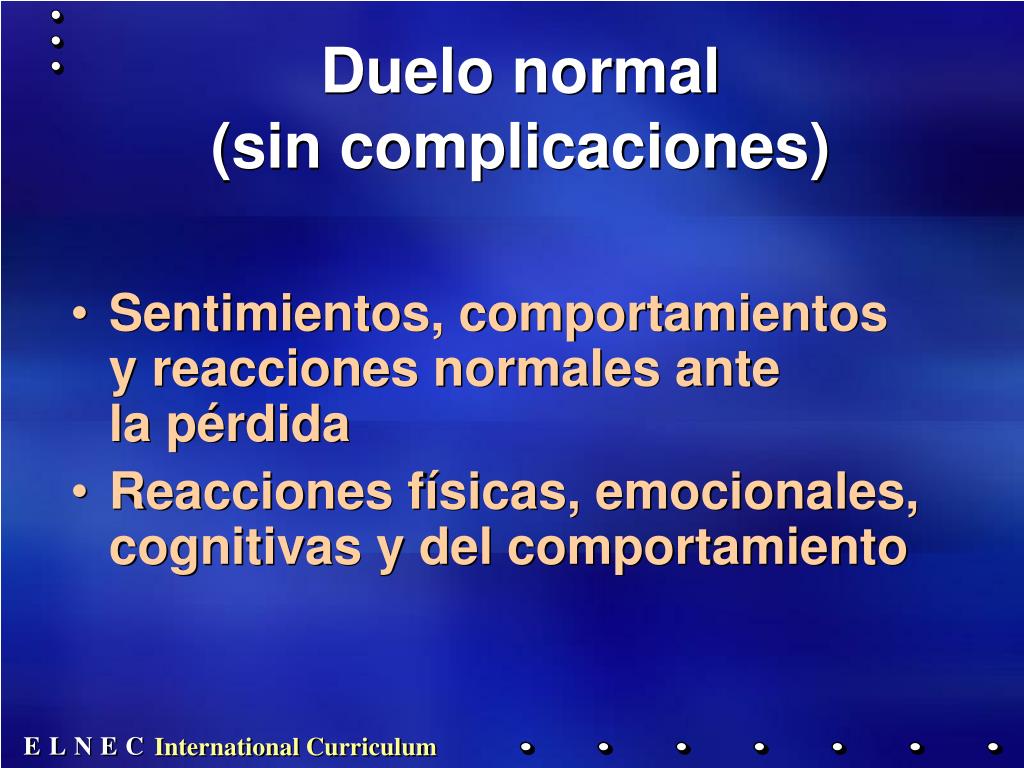 Duelo normal
(sin complicaciones)

• Sentimientos, comportamientos y reacciones normales ante la pérdida
• Reacciones físicas, emocionales, cognitivas y del comportamiento

E L N E C International Curriculum